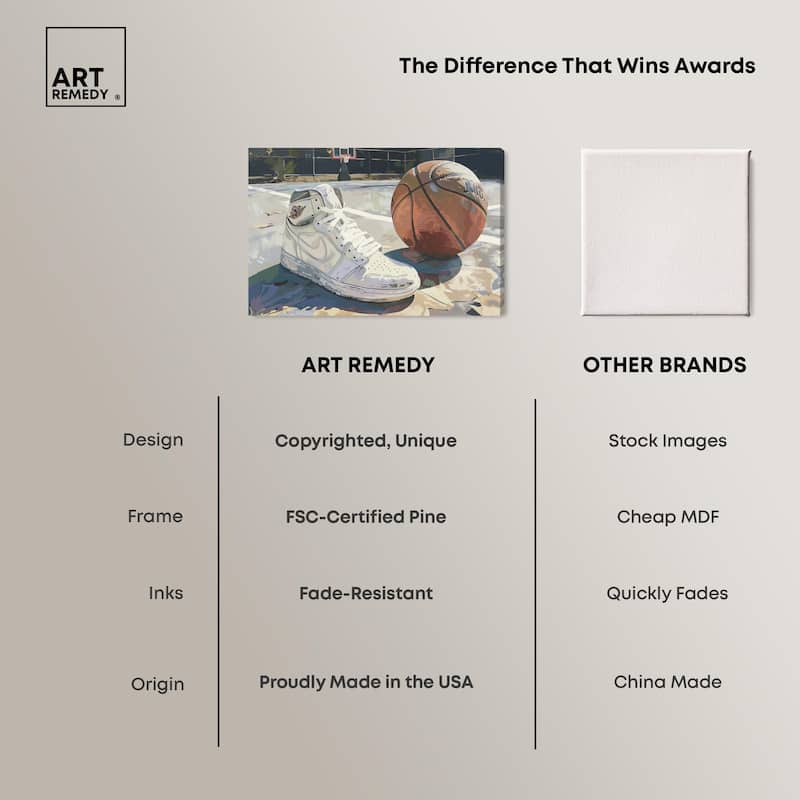 ART REMEDY ®

The Difference That Wins Awards

| | ART REMEDY | OTHER BRANDS |
|---|---|---|
| Design | Copyrighted, Unique | Stock Images |
| Frame | FSC-Certified Pine | Cheap MDF |
| Inks | Fade-Resistant | Quickly Fades |
| Origin | Proudly Made in the USA | China Made |